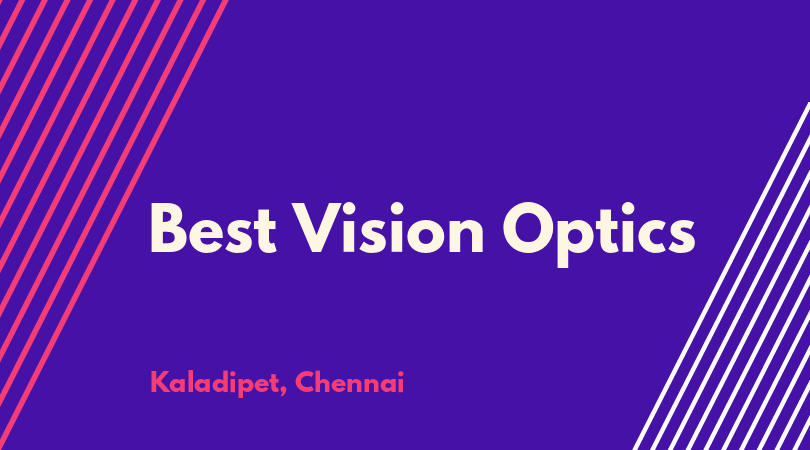 Best Vision Optics

Kaladipet, Chennai